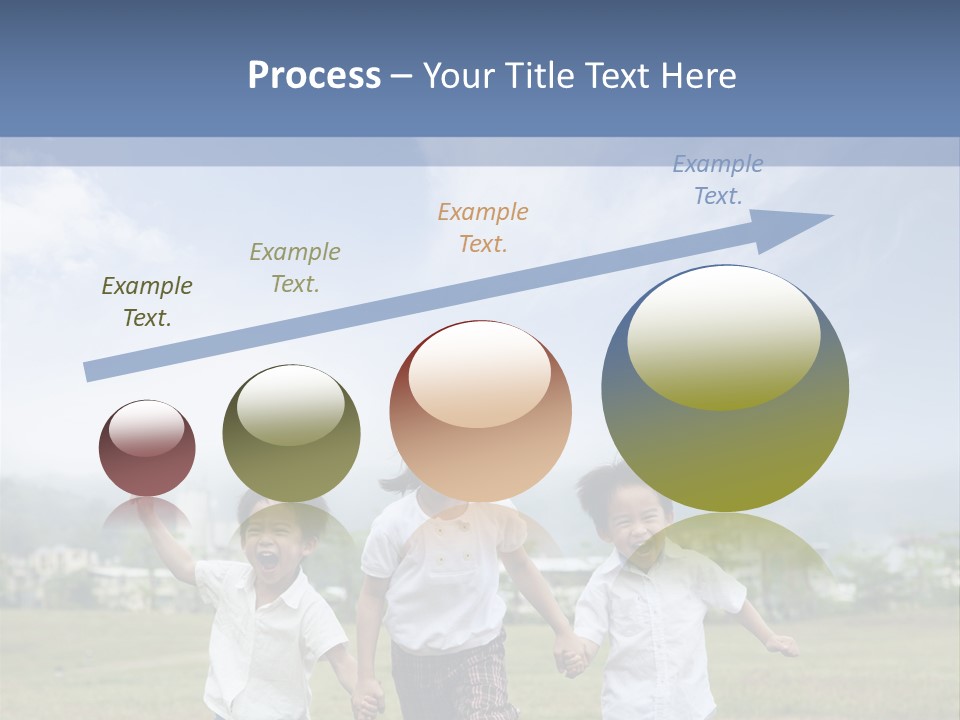 Process – Your Title Text Here

Example Text.

Example Text.

Example Text.

Example Text.